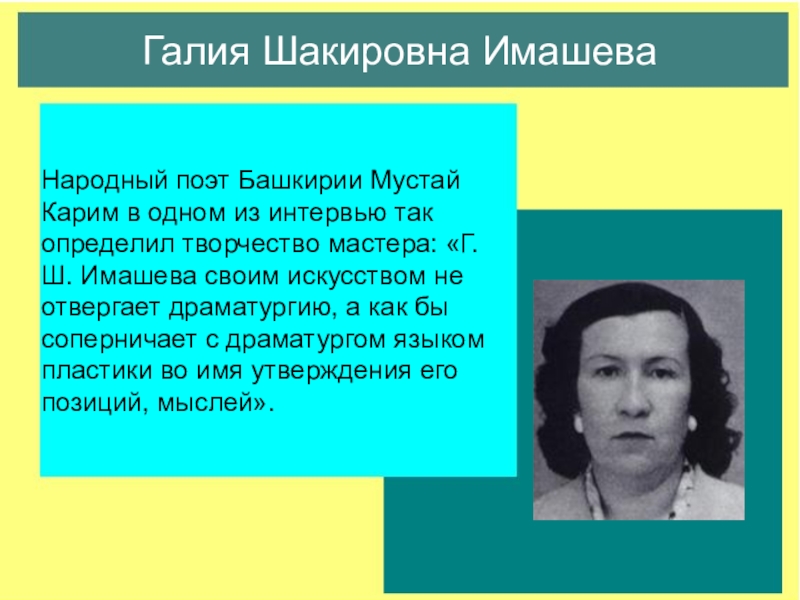 Галия Шакировна Имашева

Народный поэт Башкирии Мустай Карим в одном из интервью так определил творчество мастера: «Г. Ш. Имашева своим искусством не отвергает драматургию, а как бы соперничает с драматургом языком пластики во имя утверждения его позиций, мыслей».